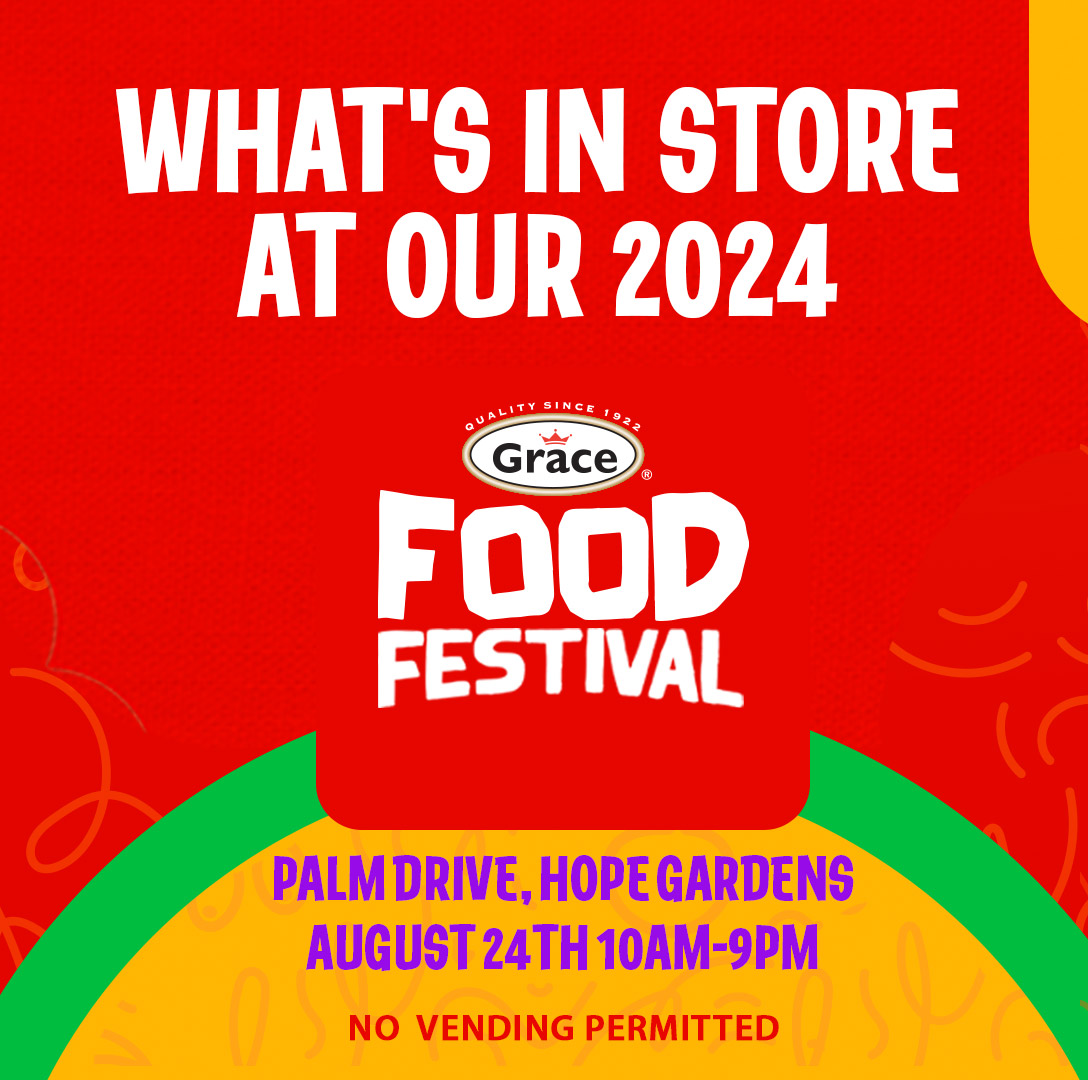 WHAT'S IN STORE AT OUR 2024

QUALITY SINCE 1922
Grace®

FOOD
FESTIVAL

PALM DRIVE, HOPE GARDENS
AUGUST 24TH 10AM-9PM

NO VENDING PERMITTED